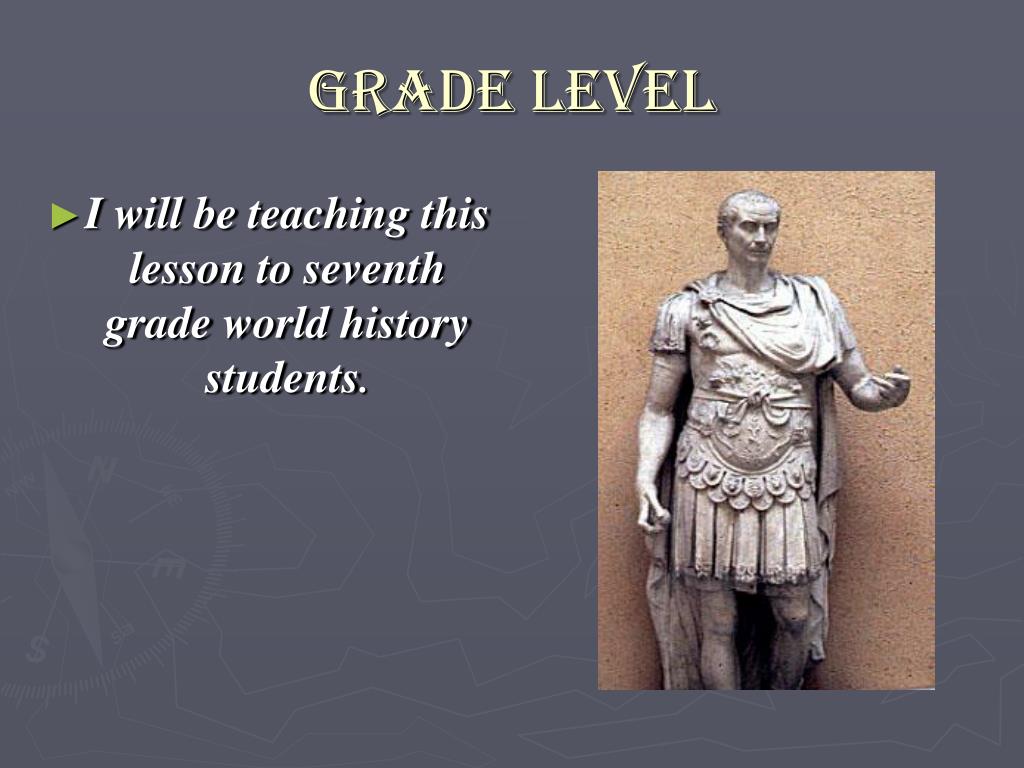 GRADE LEVEL

►I will be teaching this lesson to seventh grade world history students.